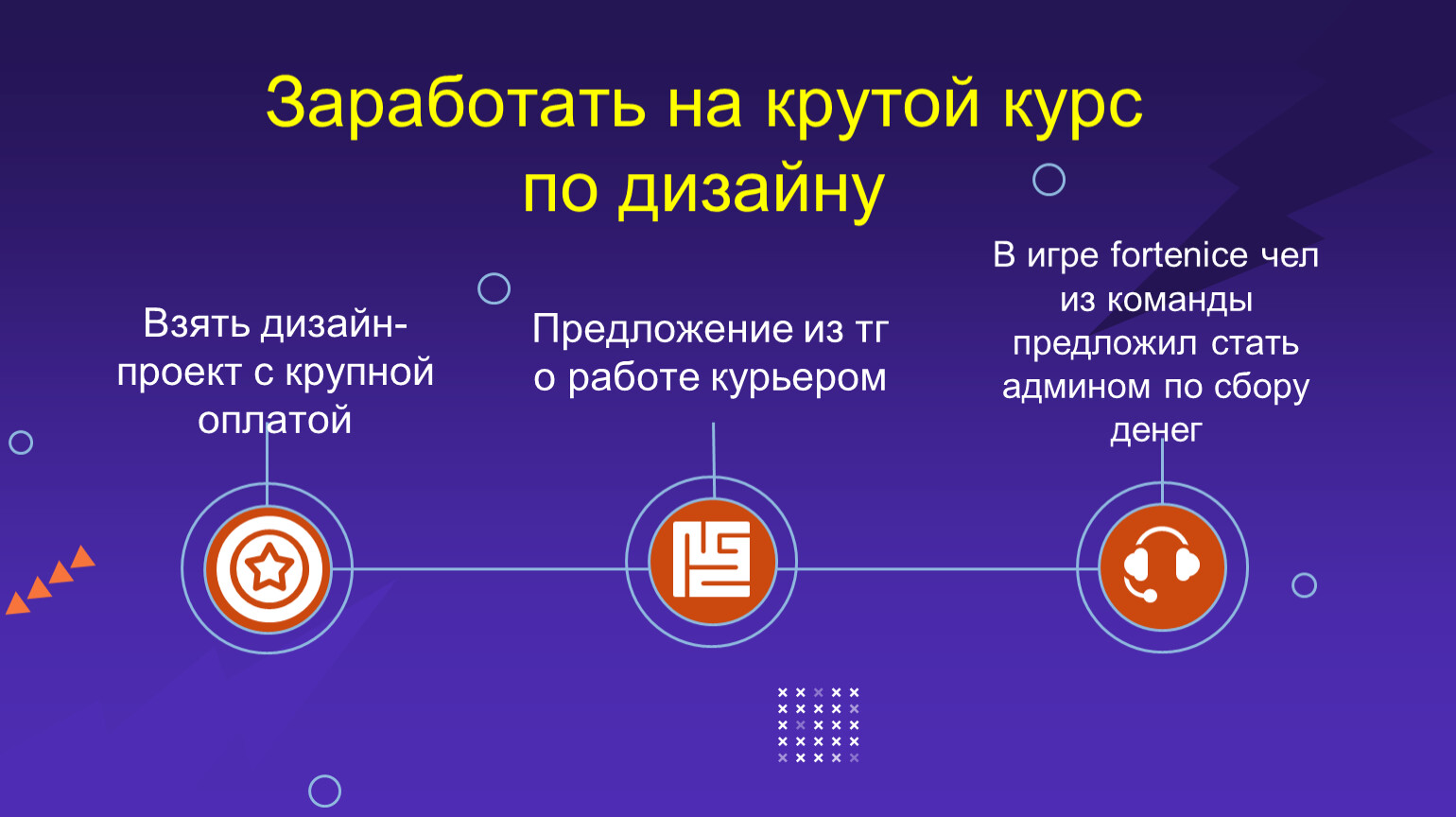 Заработать на крутой курс по дизайну

Взять дизайн-проект с крупной оплатой

Предложение из тг о работе курьером

В игре fortenice чел из команды предложил стать админом по сбору денег